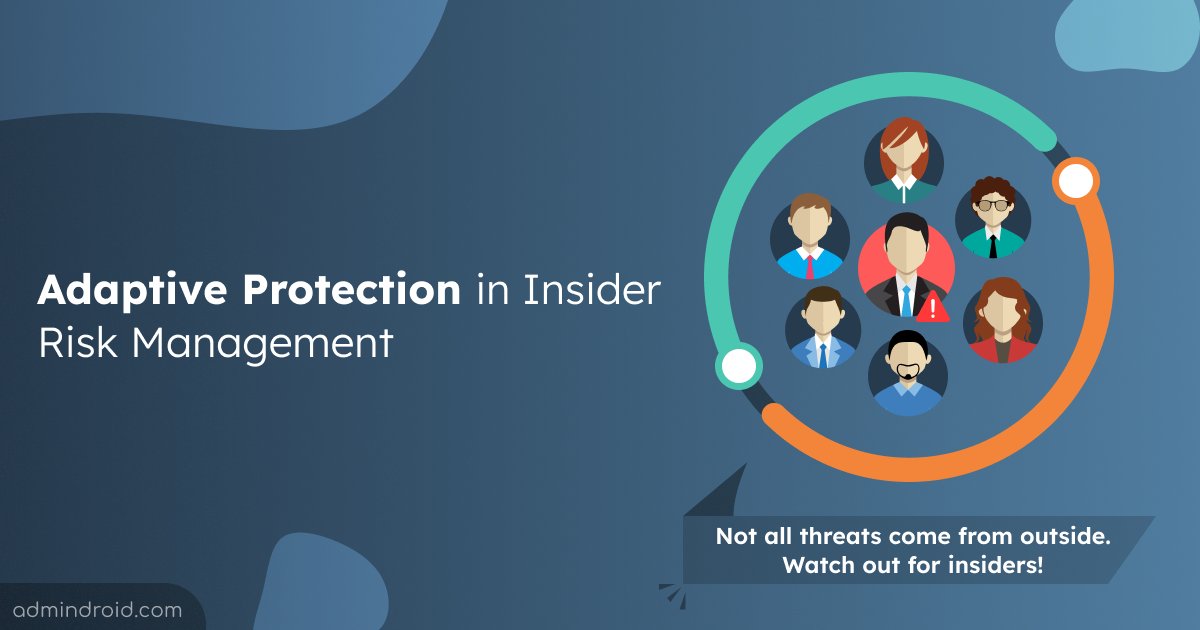 Adaptive Protection in Insider Risk Management

Not all threats come from outside. Watch out for insiders!

admindroid.com